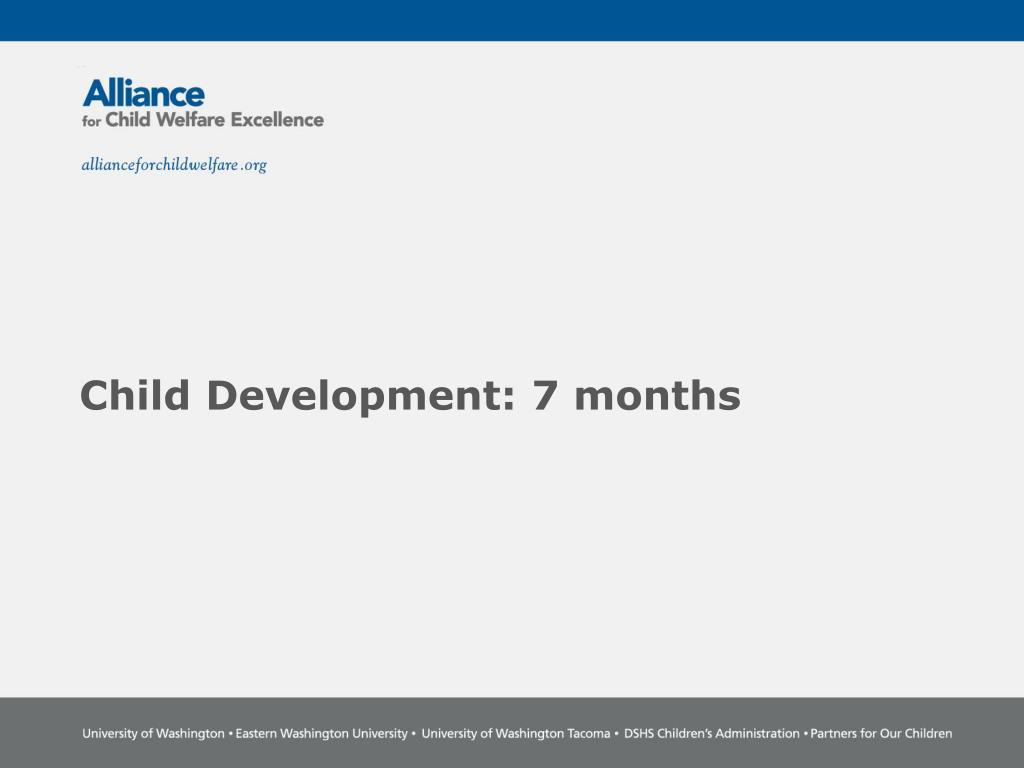 Alliance
for Child Welfare Excellence

allianceforchildwelfare.org

Child Development: 7 months

University of Washington • Eastern Washington University • University of Washington Tacoma • DSHS Children's Administration • Partners for Our Children